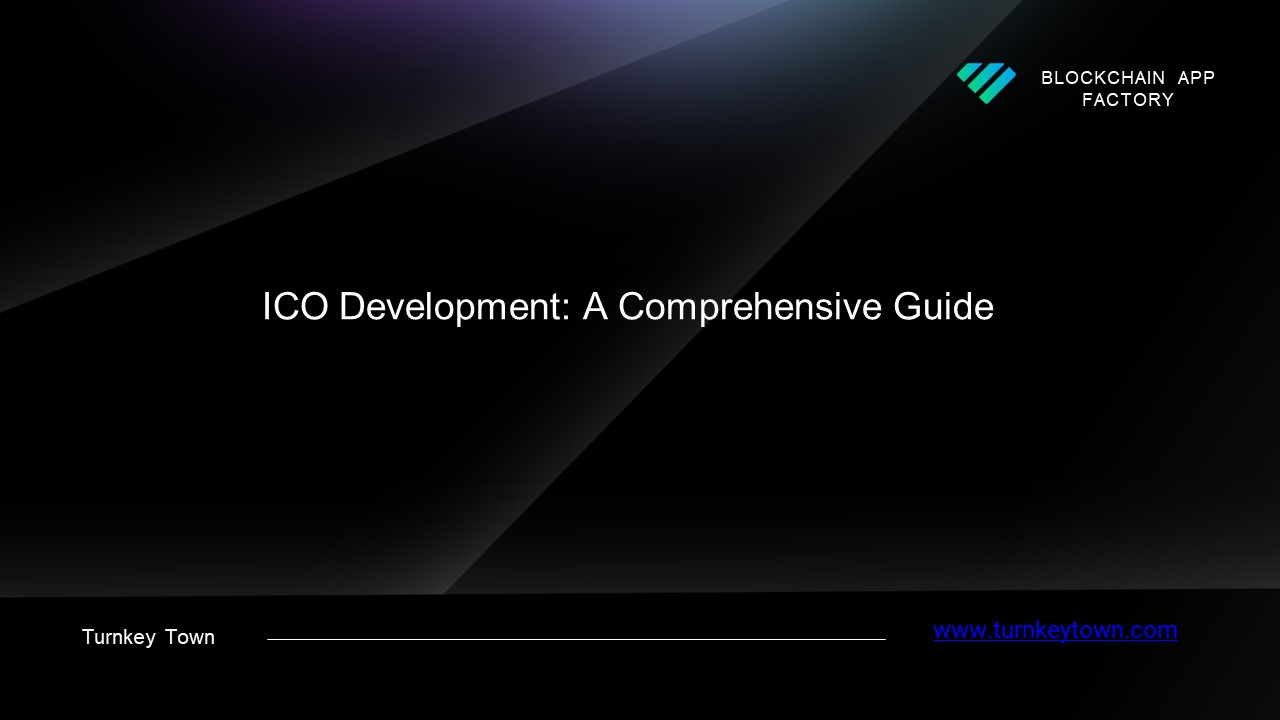 BLOCKCHAIN APP FACTORY

ICO Development: A Comprehensive Guide

Turnkey Town

www.turnkeytown.com